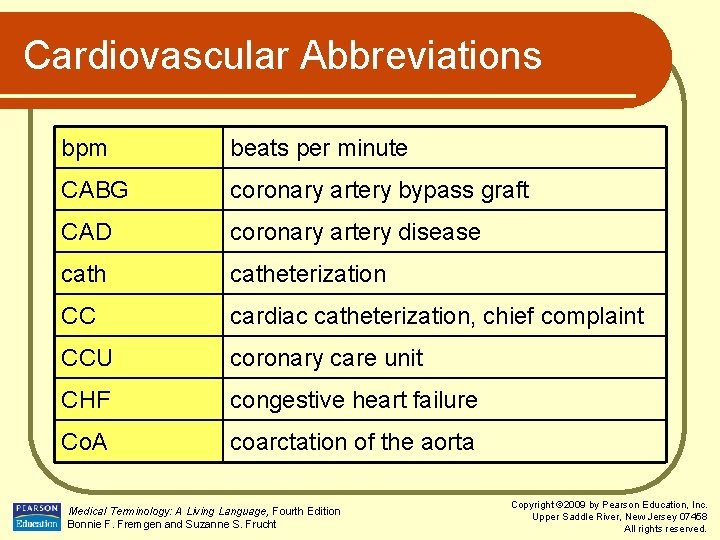 Cardiovascular Abbreviations

| bpm | beats per minute |
|---|---|
| CABG | coronary artery bypass graft |
| CAD | coronary artery disease |
| cath | catheterization |
| CC | cardiac catheterization, chief complaint |
| CCU | coronary care unit |
| CHF | congestive heart failure |
| CoA | coarctation of the aorta |

PEARSON Education

Medical Terminology: A Living Language, Fourth Edition
Bonnie F. Fremgen and Suzanne S. Frucht

Copyright ©2009 by Pearson Education, Inc.
Upper Saddle River, New Jersey 07458
All rights reserved.